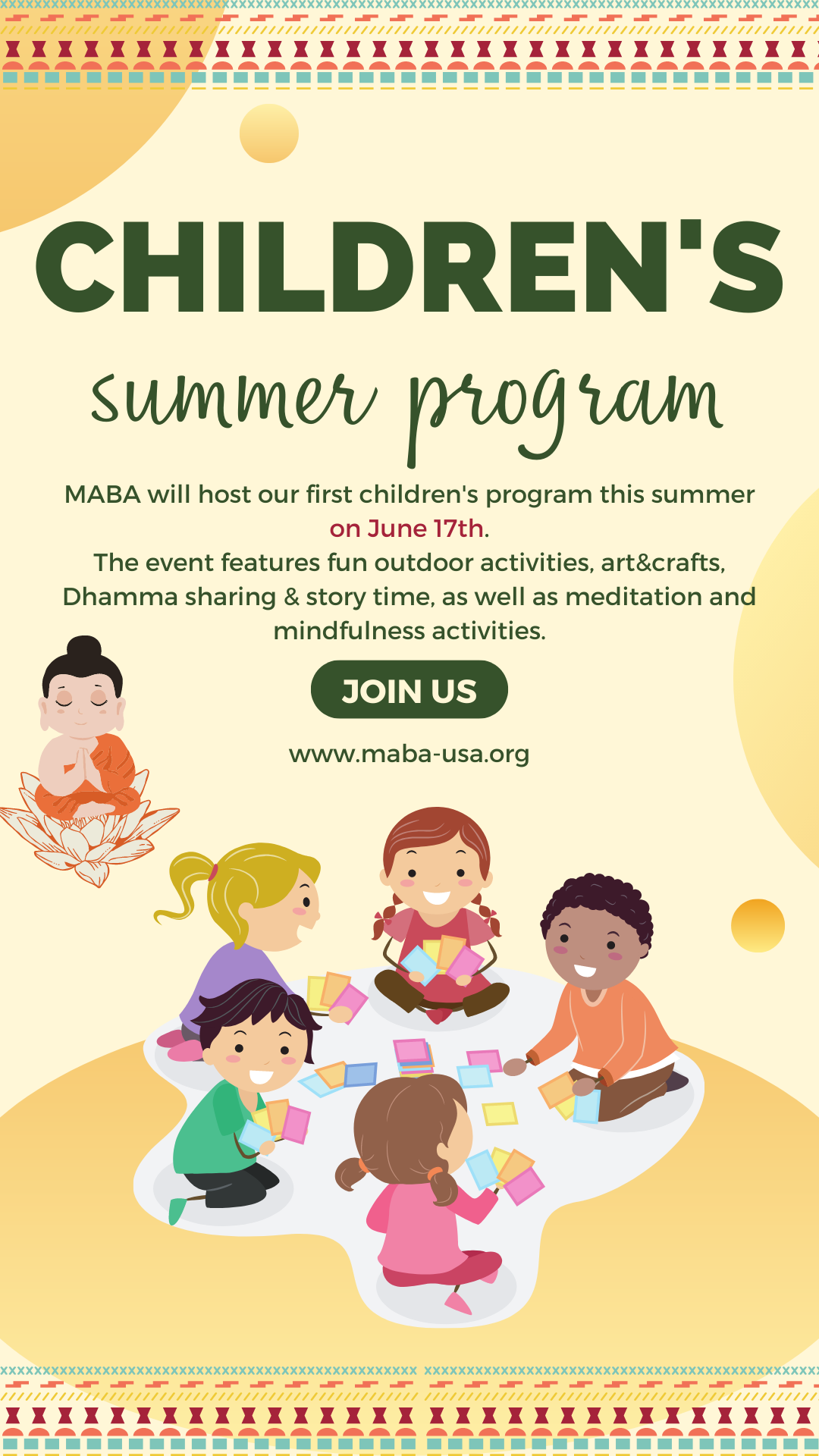 CHILDREN'S

summer program

MABA will host our first children's program this summer on June 17th.
The event features fun outdoor activities, art&crafts, Dhamma sharing & story time, as well as meditation and mindfulness activities.

JOIN US

www.maba-usa.org